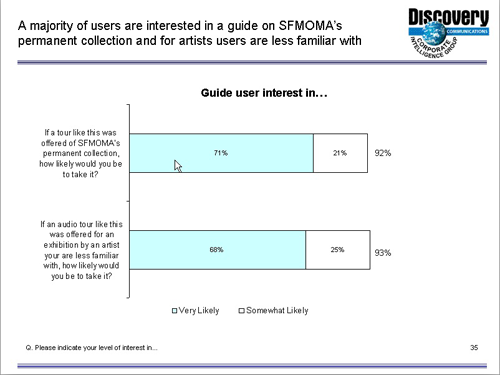 A majority of users are interested in a guide on SFMOMA's permanent collection and for artists users are less familiar with

Discovery COMMUNICATIONS CORPORATE INTELLIGENCE GROUP

Guide user interest in…

If a tour like this was offered of SFMOMA's permanent collection, how likely would you be to take it?

71%

21%

92%

If an audio tour like this was offered for an exhibition by an artist your are less familiar with, how likely would you be to take it?

68%

25%

93%

Very Likely Somewhat Likely

Q. Please indicate your level of interest in…

35